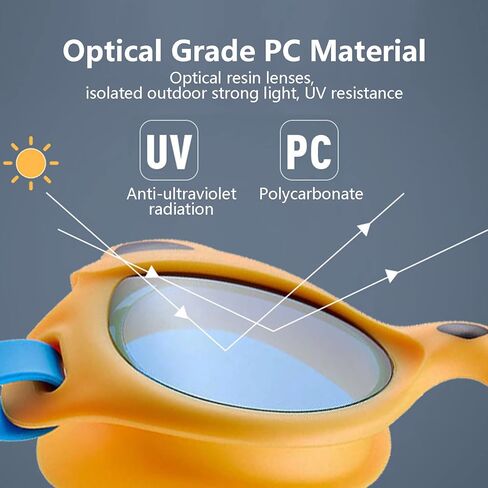 Optical Grade PC Material

Optical resin lenses, isolated outdoor strong light, UV resistance

UV

Anti-ultraviolet radiation

PC

Polycarbonate